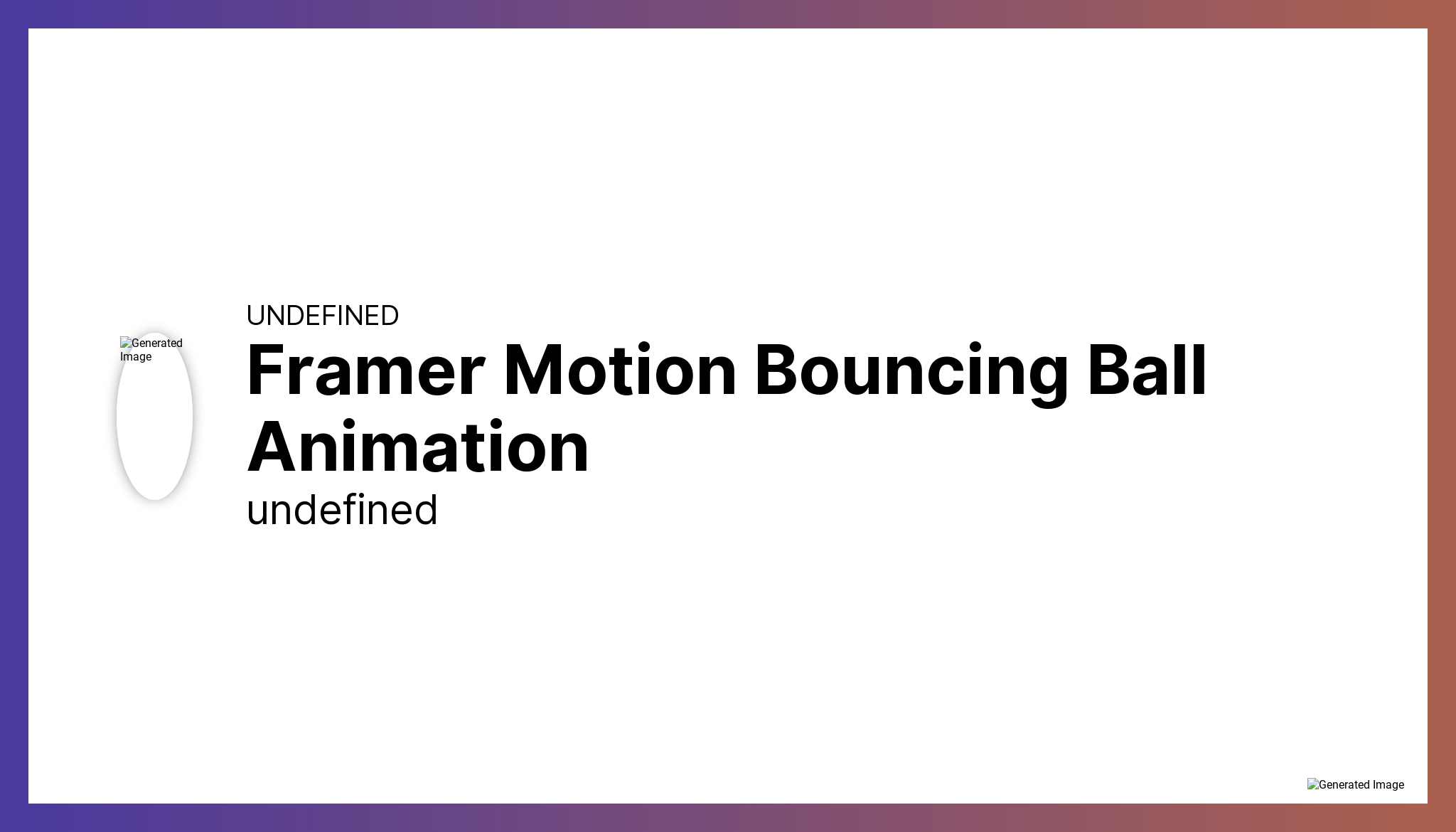 Generated Image

UNDEFINED

Framer Motion Bouncing Ball Animation

undefined

Generated Image